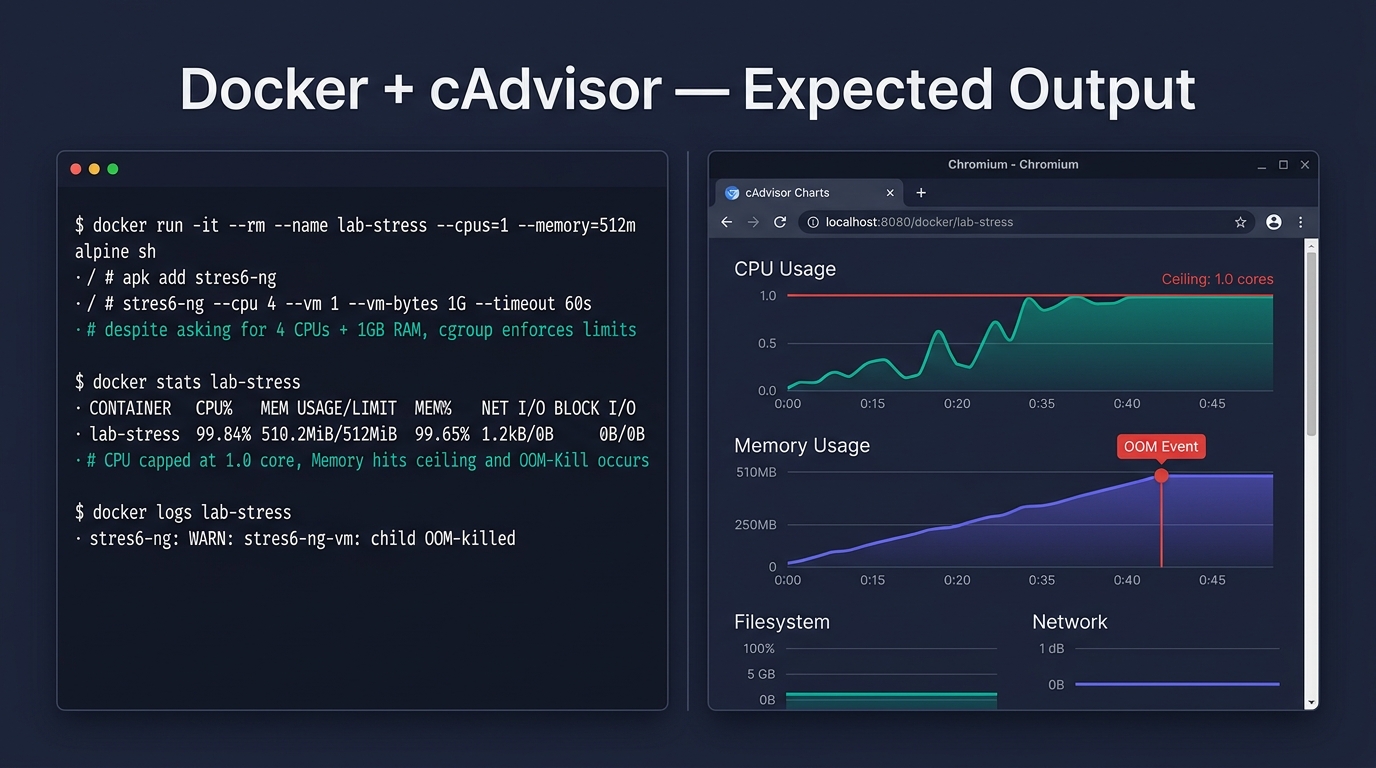 Docker + cAdvisor — Expected Output

$ docker run -it --rm --name lab-stress --cpus=1 --memory=512m alpine sh
· / # apk add stres6-ng
· / # stres6-ng --cpu 4 --vm 1 --vm-bytes 1G --timeout 60s
· # despite asking for 4 CPUs + 1GB RAM, cgroup enforces limits

$ docker stats lab-stress
· CONTAINER CPU% MEM USAGE/LIMIT MEM% NET I/O BLOCK I/O
· lab-stress 99.84% 510.2MiB/512MiB 99.65% 1.2kB/0B 0B/0B
· # CPU capped at 1.0 core, Memory hits ceiling and OOM-Kill occurs

$ docker logs lab-stress
· stres6-ng: WARN: stres6-ng-vm: child OOM-killed

Chromium - Chromium

cAdvisor Charts

localhost:8080/docker/lab-stress

CPU Usage
Ceiling: 1.0 cores
1.0
0.5
0.0
0:00 0:15 0:20 0:35 0:40 0:45

Memory Usage
OOM Event
510MB
250MB
0
0:00 0:15 0:20 0:35 0:40 0:45

Filesystem
100%
5 GB
0B

Network
1 dB
0B